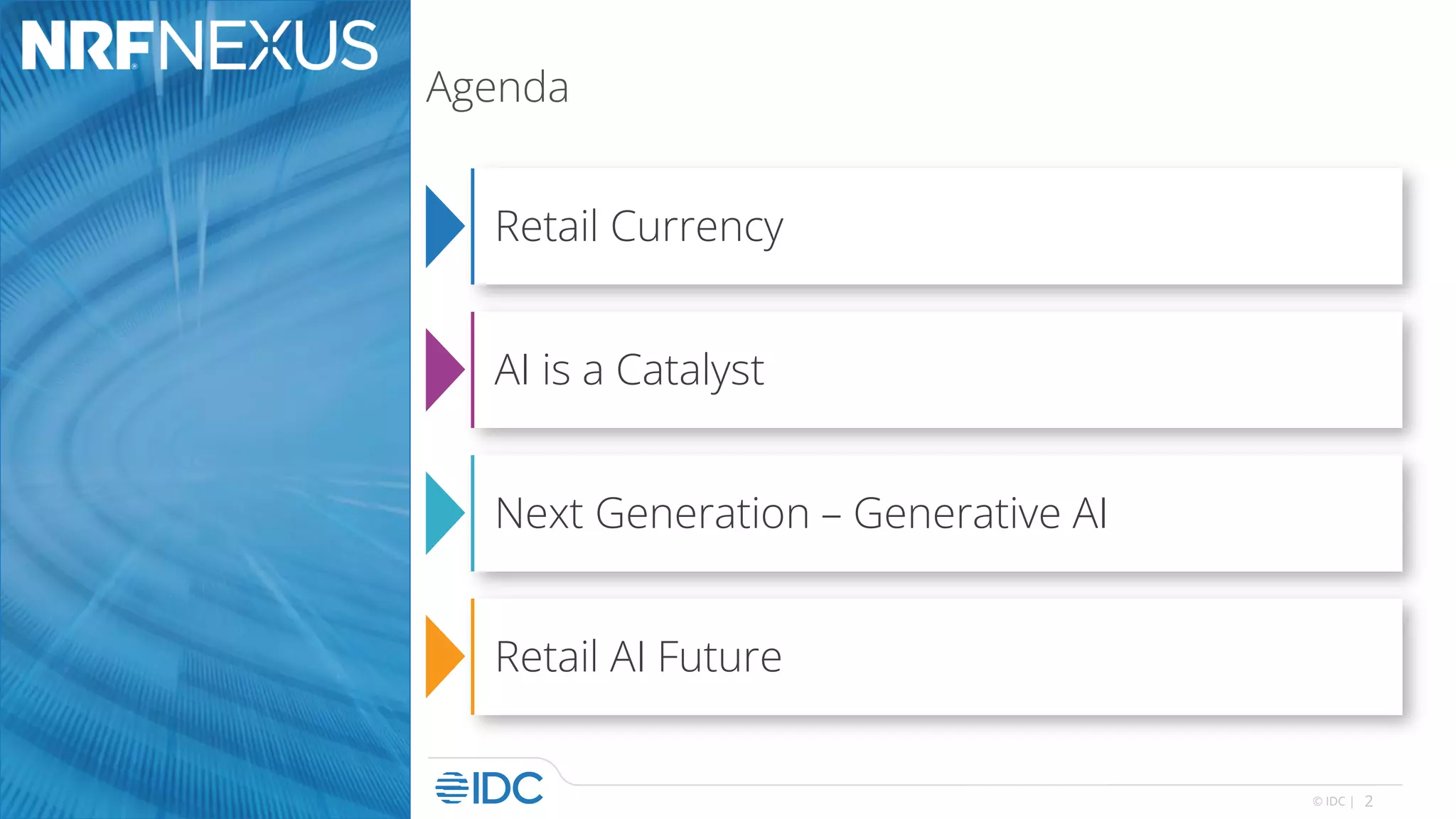 NRFNEXUS

Agenda

Retail Currency

AI is a Catalyst

Next Generation – Generative AI

Retail AI Future

IDC

© IDC | 2